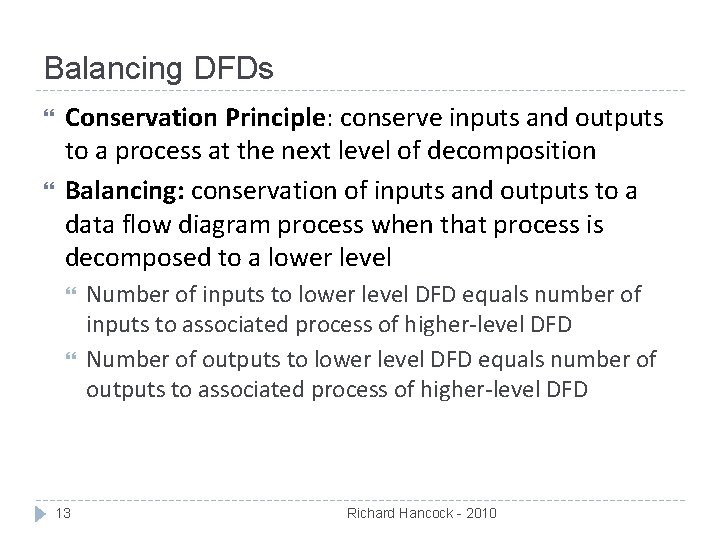 Balancing DFDs

Conservation Principle: conserve inputs and outputs to a process at the next level of decomposition

Balancing: conservation of inputs and outputs to a data flow diagram process when that process is decomposed to a lower level

Number of inputs to lower level DFD equals number of inputs to associated process of higher-level DFD

Number of outputs to lower level DFD equals number of outputs to associated process of higher-level DFD

13

Richard Hancock - 2010